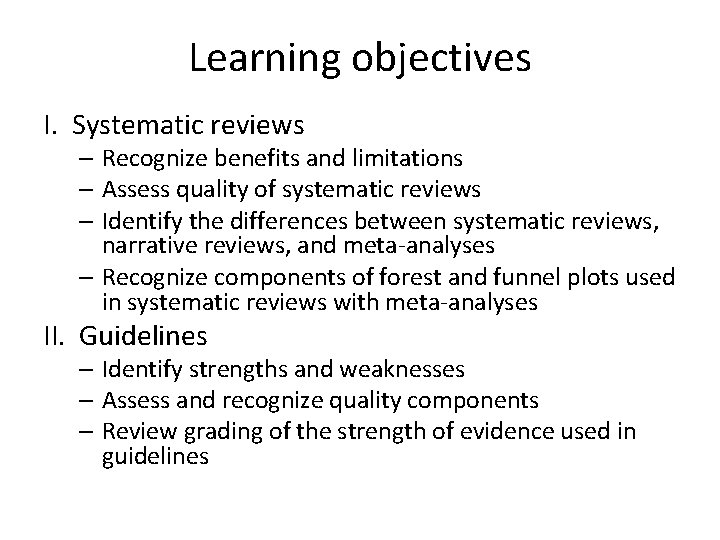 Learning objectives

I. Systematic reviews
– Recognize benefits and limitations
– Assess quality of systematic reviews
– Identify the differences between systematic reviews, narrative reviews, and meta-analyses
– Recognize components of forest and funnel plots used in systematic reviews with meta-analyses

II. Guidelines
– Identify strengths and weaknesses
– Assess and recognize quality components
– Review grading of the strength of evidence used in guidelines